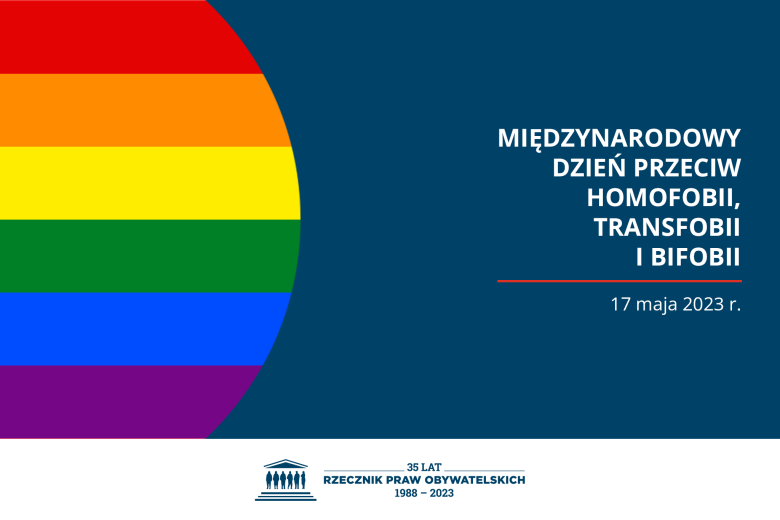 MIĘDZYNARODOWY DZIEŃ PRZECIW HOMOFOBII, TRANSFOBII I BIFOBII

17 maja 2023 r.

35 LAT
RZECZNIK PRAW OBYWATELSKICH
1988 – 2023